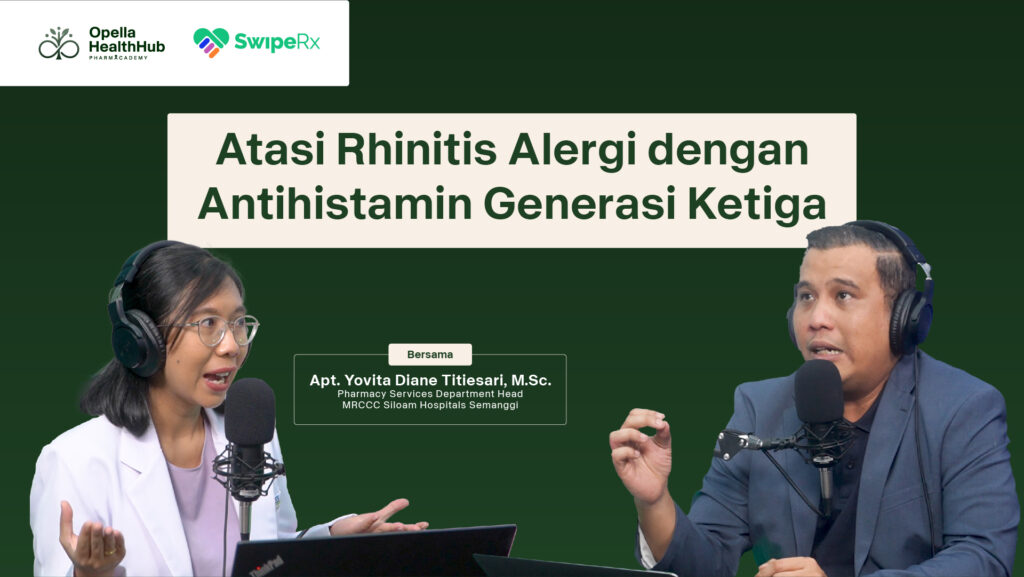 Opella HealthHub PHARMACADEMY

SwipeRx

Atasi Rhinitis Alergi dengan Antihistamin Generasi Ketiga

Bersama

Apt. Yovita Diane Titiesari, M.Sc.
Pharmacy Services Department Head
MRCCC Siloam Hospitals Semanggi

ThinkPad